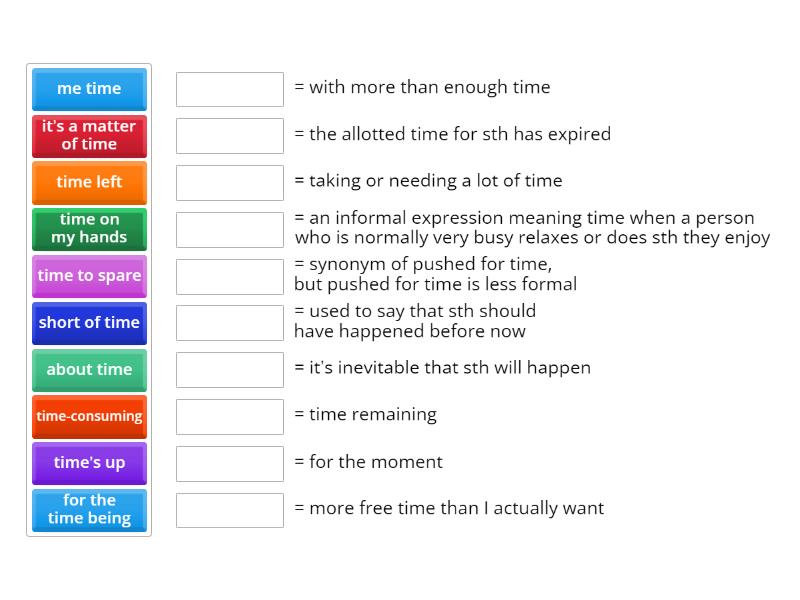 me time

it's a matter of time

time left

time on my hands

time to spare

short of time

about time

time-consuming

time's up

for the time being

= with more than enough time

= the allotted time for sth has expired

= taking or needing a lot of time

= an informal expression meaning time when a person who is normally very busy relaxes or does sth they enjoy

= synonym of pushed for time, but pushed for time is less formal

= used to say that sth should have happened before now

= it's inevitable that sth will happen

= time remaining

= for the moment

= more free time than I actually want